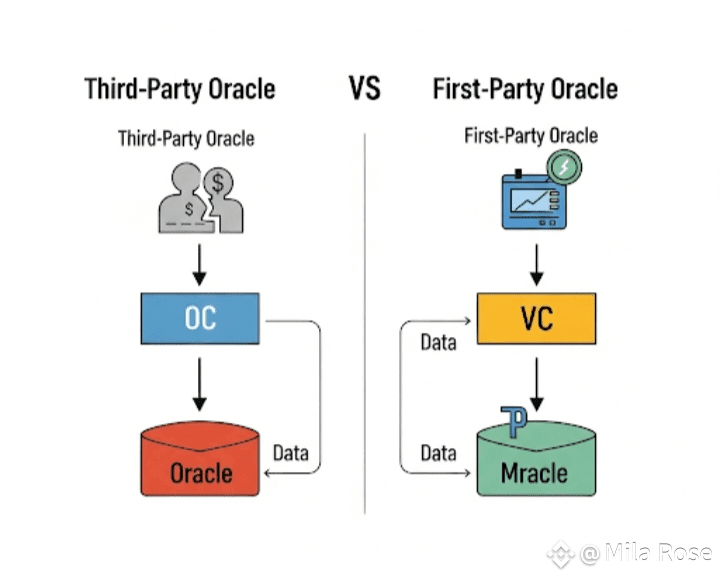 Third-Party Oracle

VS

First-Party Oracle

Third-Party Oracle

$

$

OC

Data

Oracle

First-Party Oracle

VC

Data

Data

Mracle

@ Mila Rose